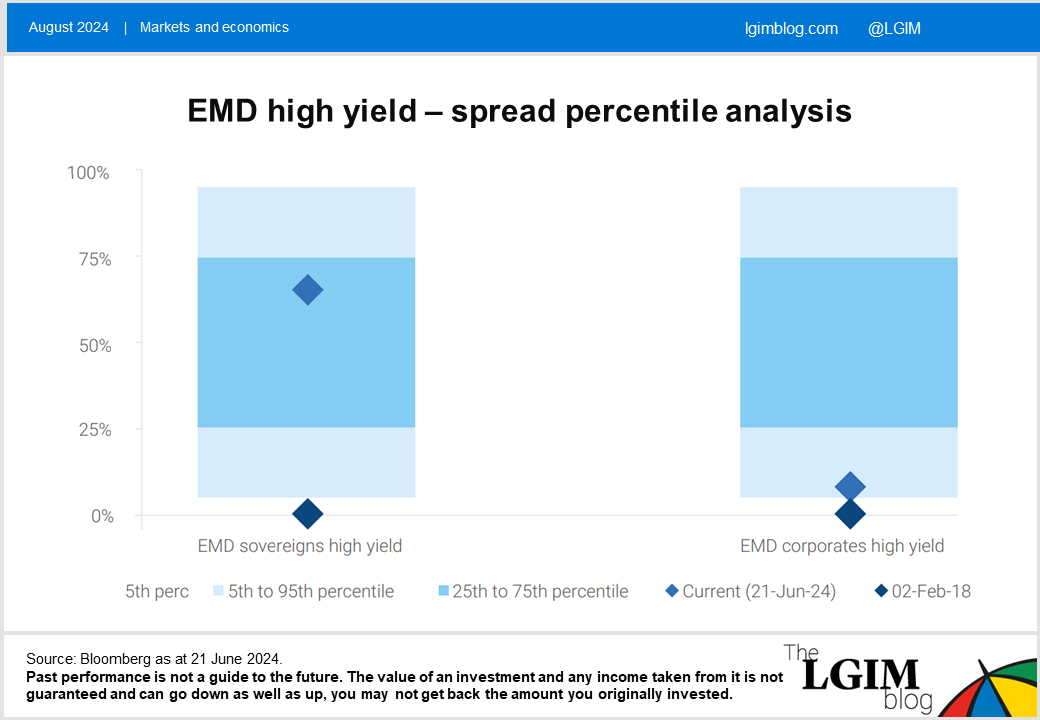 August 2024 | Markets and economics

lgimblog.com @LGIM

EMD high yield – spread percentile analysis

100%
75%
50%
25%
0%

EMD sovereigns high yield

EMD corporates high yield

5th perc 5th to 95th percentile 25th to 75th percentile Current (21-Jun-24) 02-Feb-18

Source: Bloomberg as at 21 June 2024.
Past performance is not a guide to the future. The value of an investment and any income taken from it is not guaranteed and can go down as well as up, you may not get back the amount you originally invested.

The LGIM blog